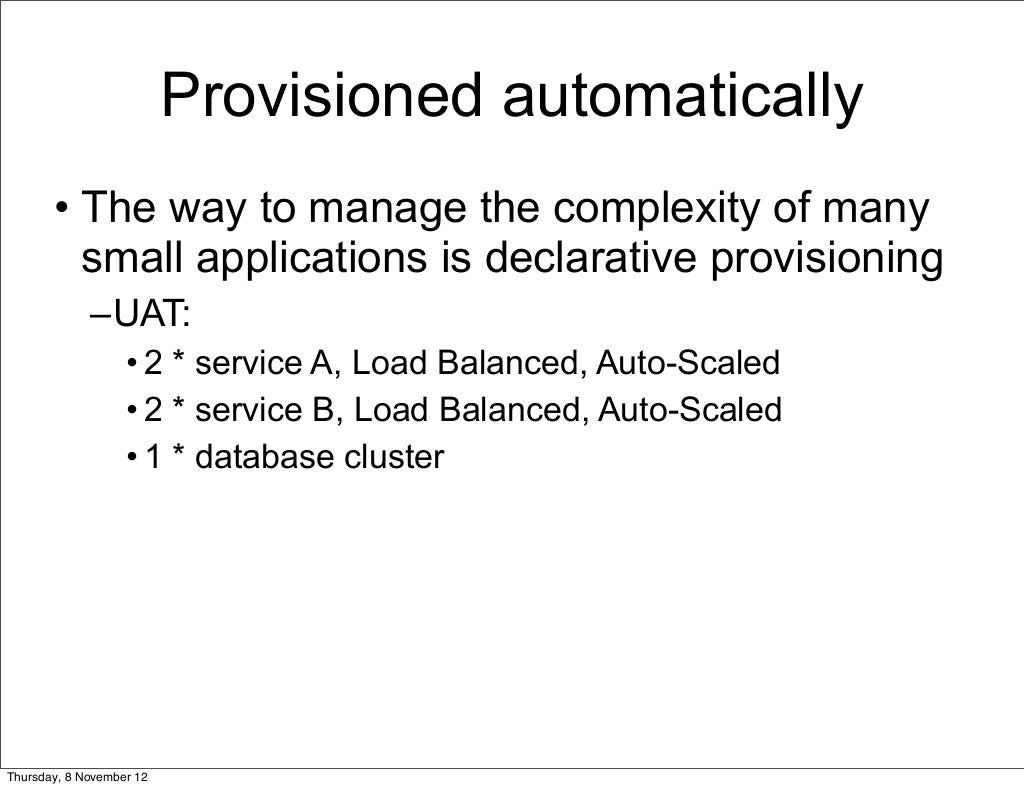 Provisioned automatically

• The way to manage the complexity of many small applications is declarative provisioning

–UAT:

• 2 * service A, Load Balanced, Auto-Scaled

• 2 * service B, Load Balanced, Auto-Scaled

• 1 * database cluster

Thursday, 8 November 12